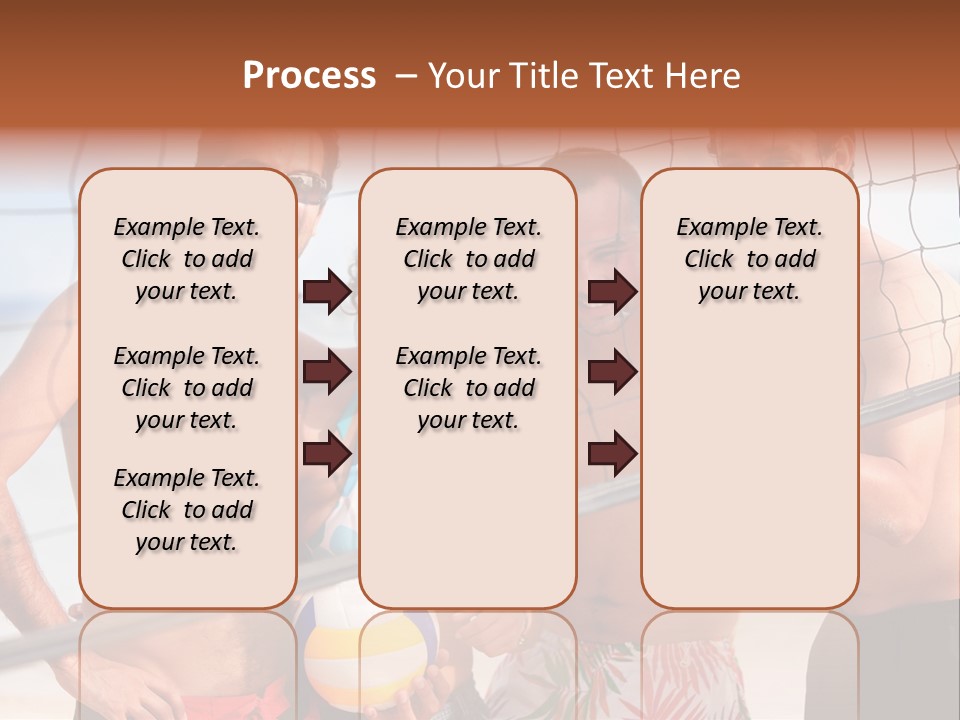 Process – Your Title Text Here

Example Text. Click to add your text.

Example Text. Click to add your text.

Example Text. Click to add your text.

Example Text. Click to add your text.

Example Text. Click to add your text.

Example Text. Click to add your text.